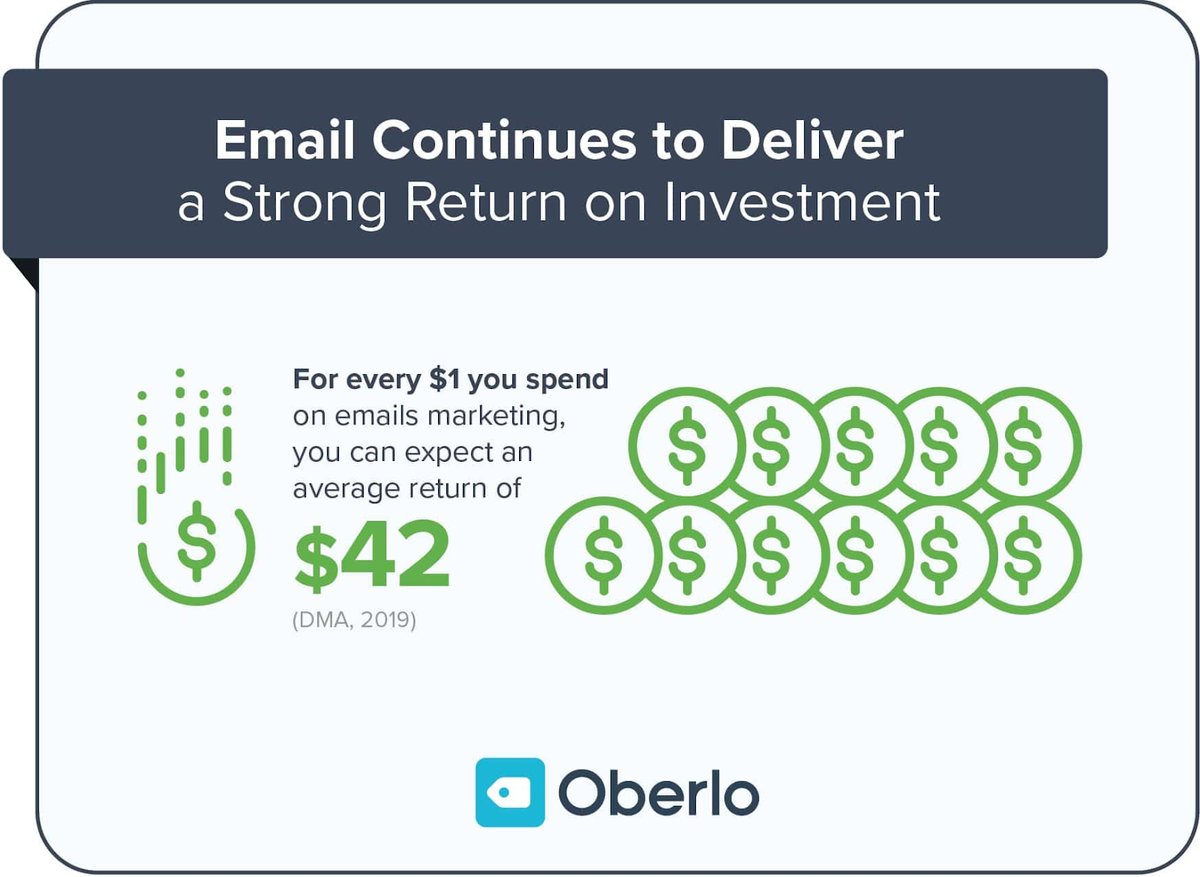 Email Continues to Deliver
a Strong Return on Investment

For every \$1 you spend on emails marketing, you can expect an average return of

\$42

(DMA, 2019)

Oberlo